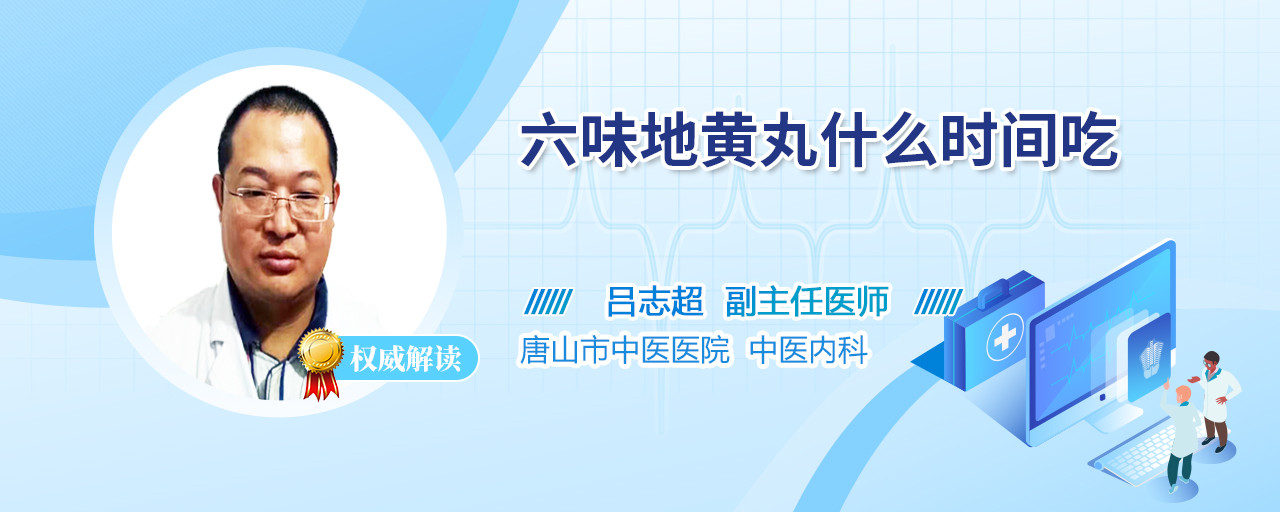 六味地黄丸什么时间吃

吕志超 副主任医师

唐山市中医医院 中医内科

权威解读